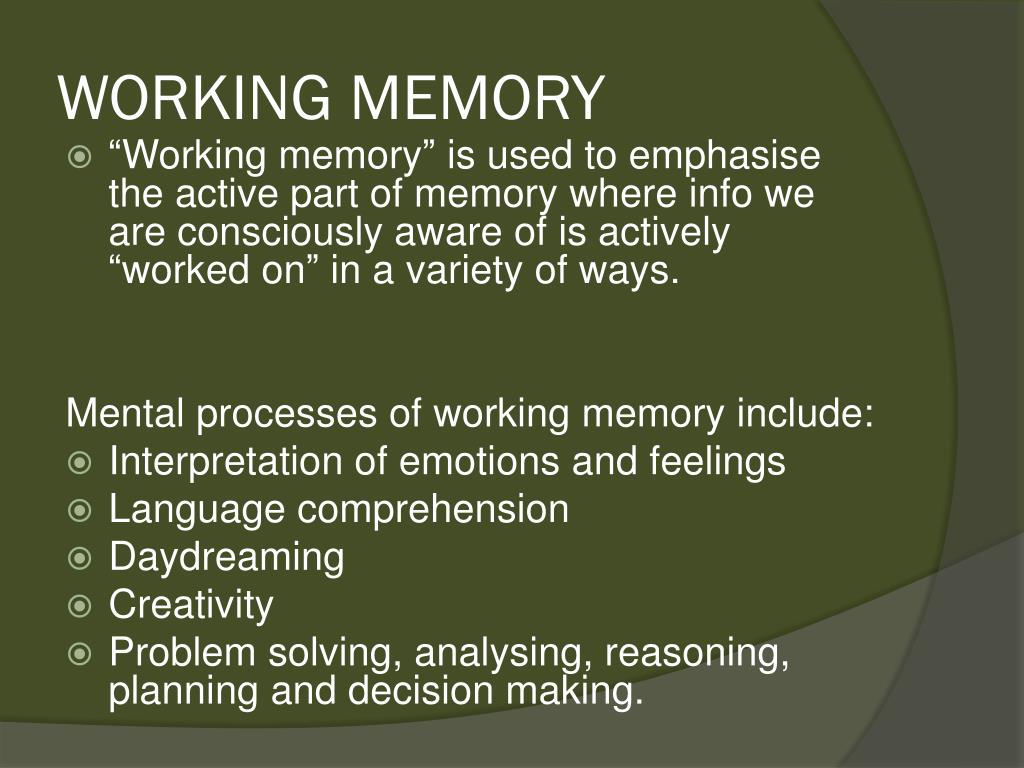 WORKING MEMORY

“Working memory” is used to emphasise the active part of memory where info we are consciously aware of is actively “worked on” in a variety of ways.

Mental processes of working memory include:

Interpretation of emotions and feelings
Language comprehension
Daydreaming
Creativity
Problem solving, analysing, reasoning, planning and decision making.